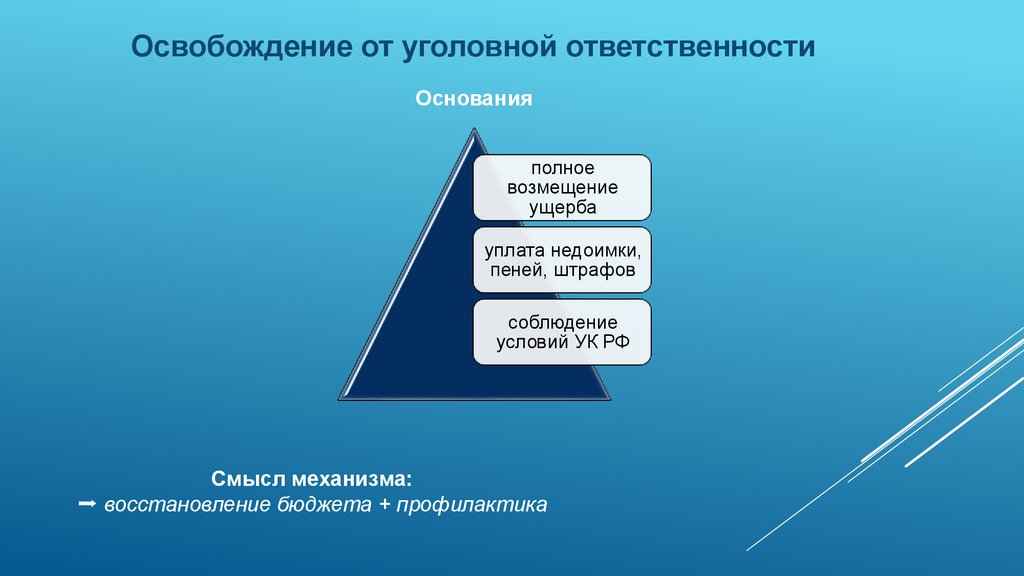 Освобождение от уголовной ответственности

Основания

полное возмещение ущерба

уплата недоимки, пеней, штрафов

соблюдение условий УК РФ

Смысл механизма:

➡ восстановление бюджета + профилактика